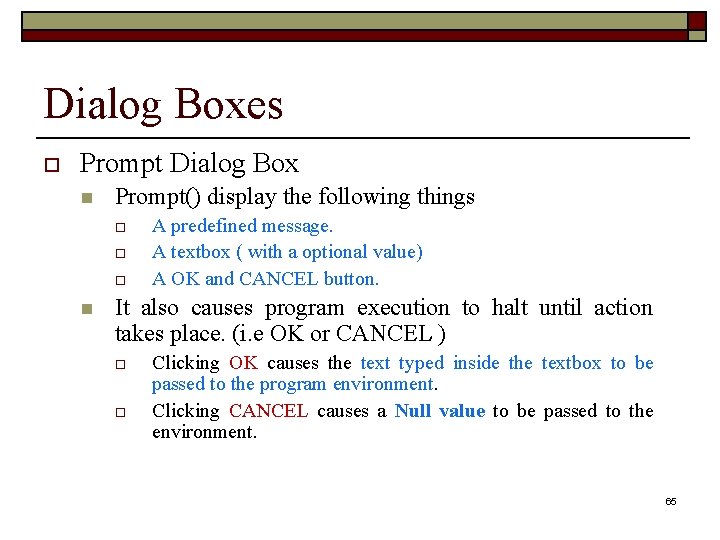 Dialog Boxes

Prompt Dialog Box

Prompt() display the following things

A predefined message.

A textbox ( with a optional value)

A OK and CANCEL button.

It also causes program execution to halt until action takes place. (i.e OK or CANCEL )

Clicking OK causes the text typed inside the textbox to be passed to the program environment.

Clicking CANCEL causes a Null value to be passed to the environment.

65